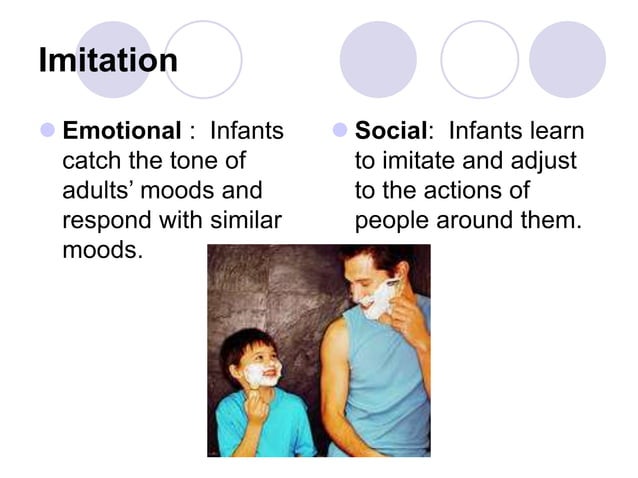 Imitation

Emotional : Infants catch the tone of adults' moods and respond with similar moods.

Social: Infants learn to imitate and adjust to the actions of people around them.